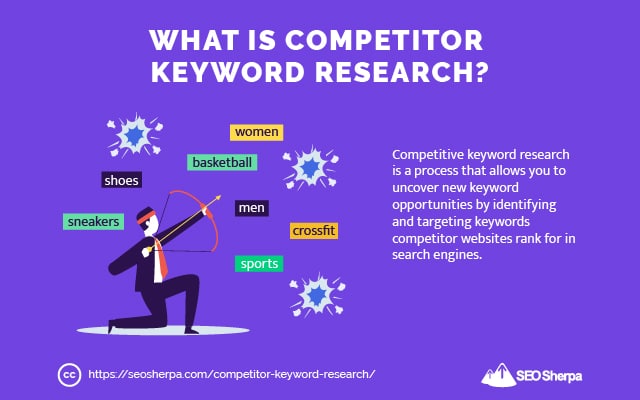 WHAT IS COMPETITOR KEYWORD RESEARCH?

women

basketball

shoes

men

sneakers

crossfit

sports

Competitive keyword research is a process that allows you to uncover new keyword opportunities by identifying and targeting keywords competitor websites rank for in search engines.

cc https://seosherpa.com/competitor-keyword-research/

SEO Sherpa